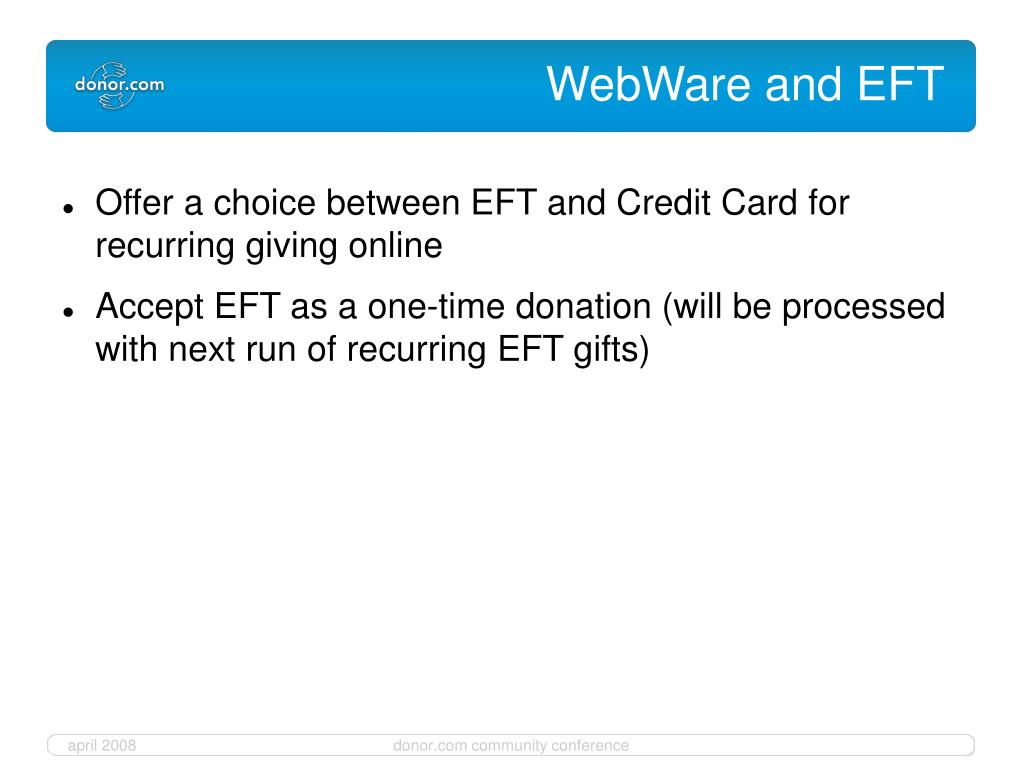 donor.com

WebWare and EFT

- Offer a choice between EFT and Credit Card for recurring giving online
- Accept EFT as a one-time donation (will be processed with next run of recurring EFT gifts)

april 2008 donor.com community conference